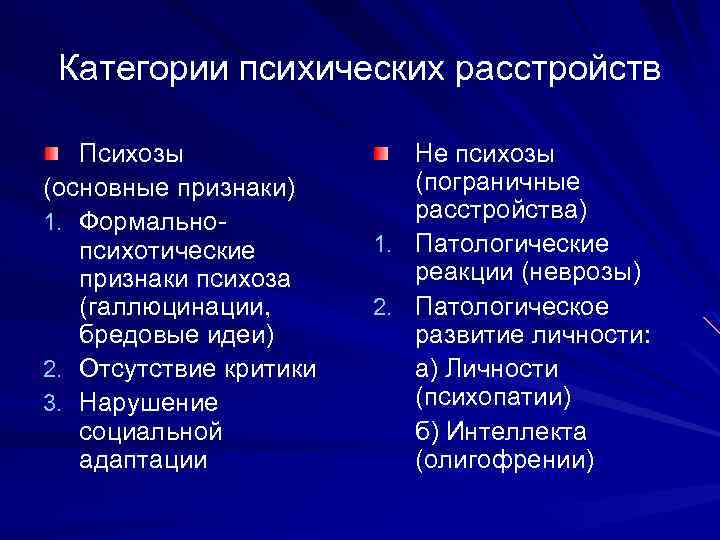 Категории психических расстройств

Психозы
(основные признаки)
1. Формально-психотические признаки психоза (галлюцинации, бредовые идеи)
2. Отсутствие критики
3. Нарушение социальной адаптации

Не психозы (пограничные расстройства)
1. Патологические реакции (неврозы)
2. Патологическое развитие личности:
а) Личности (психопатии)
б) Интеллекта (олигофрении)